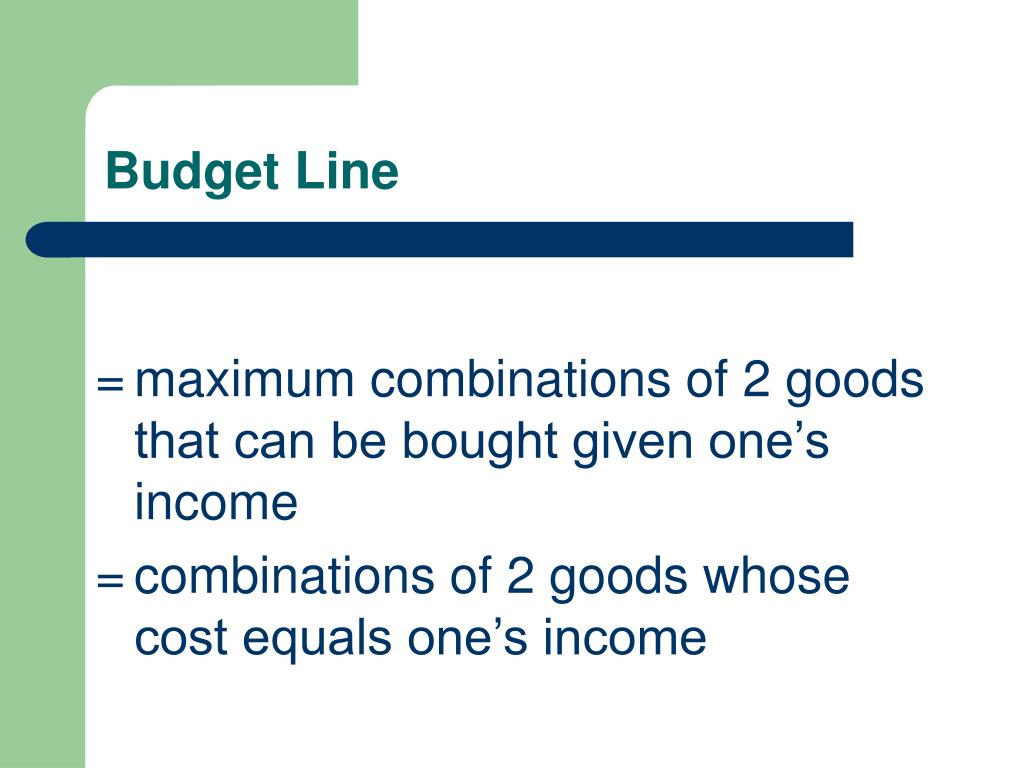 Budget Line

= maximum combinations of 2 goods that can be bought given one’s income

= combinations of 2 goods whose cost equals one’s income